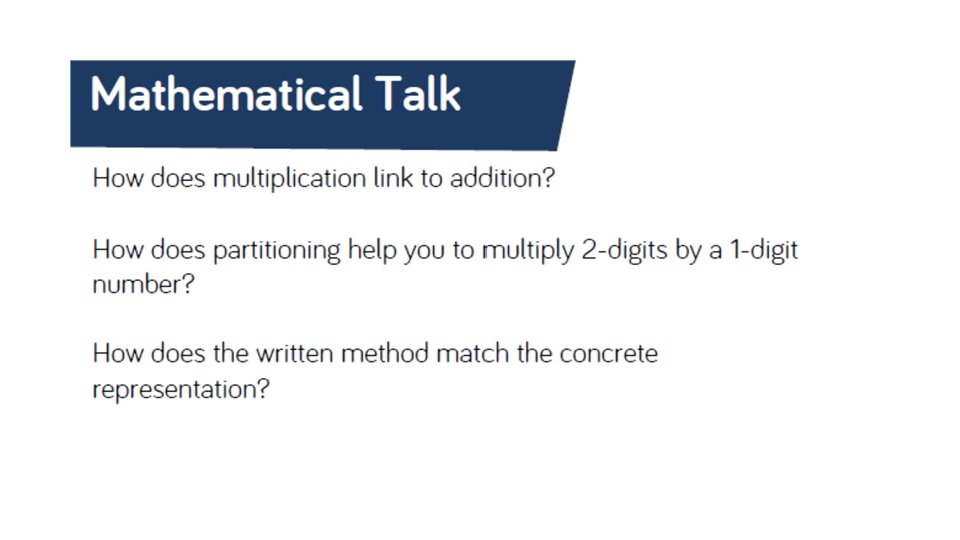 Mathematical Talk

How does multiplication link to addition?

How does partitioning help you to multiply 2-digits by a 1-digit number?

How does the written method match the concrete representation?